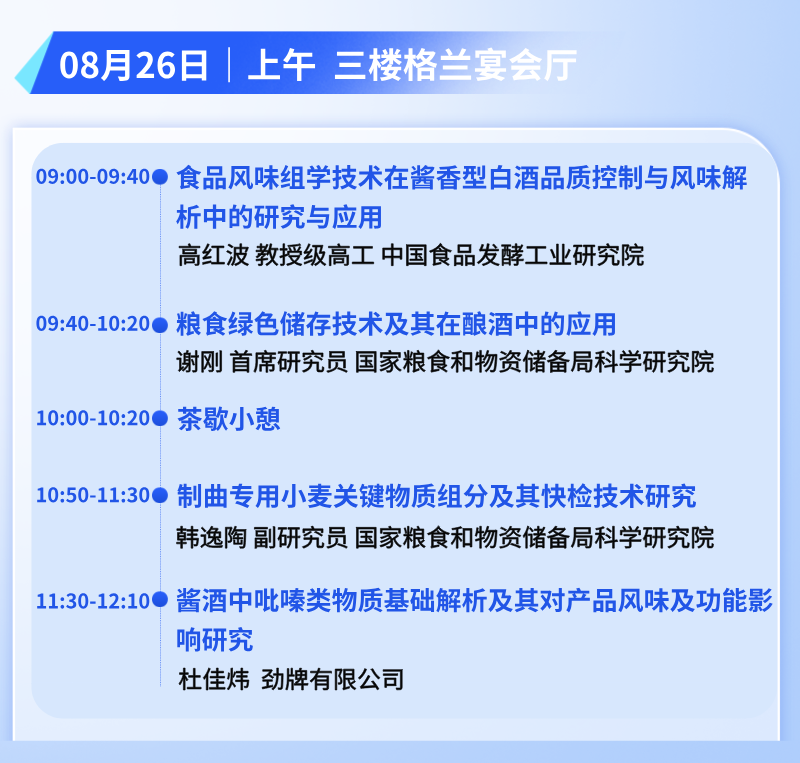 08月26日 | 上午 三楼格兰宴会厅

09:00-09:40 食品风味组学技术在酱香型白酒品质控制与风味解析中的研究与应用
高红波 教授级高工 中国食品发酵工业研究院

09:40-10:20 粮食绿色储存技术及其在酿酒中的应用
谢刚 首席研究员 国家粮食和物资储备局科学研究院

10:00-10:20 茶歇小憩

10:50-11:30 制曲专用小麦关键物质组分及其快检技术研究
韩逸陶 副研究员 国家粮食和物资储备局科学研究院

11:30-12:10 酱酒中吡嗪类物质基础解析及其对产品风味及功能影响研究
杜佳炜 劲牌有限公司